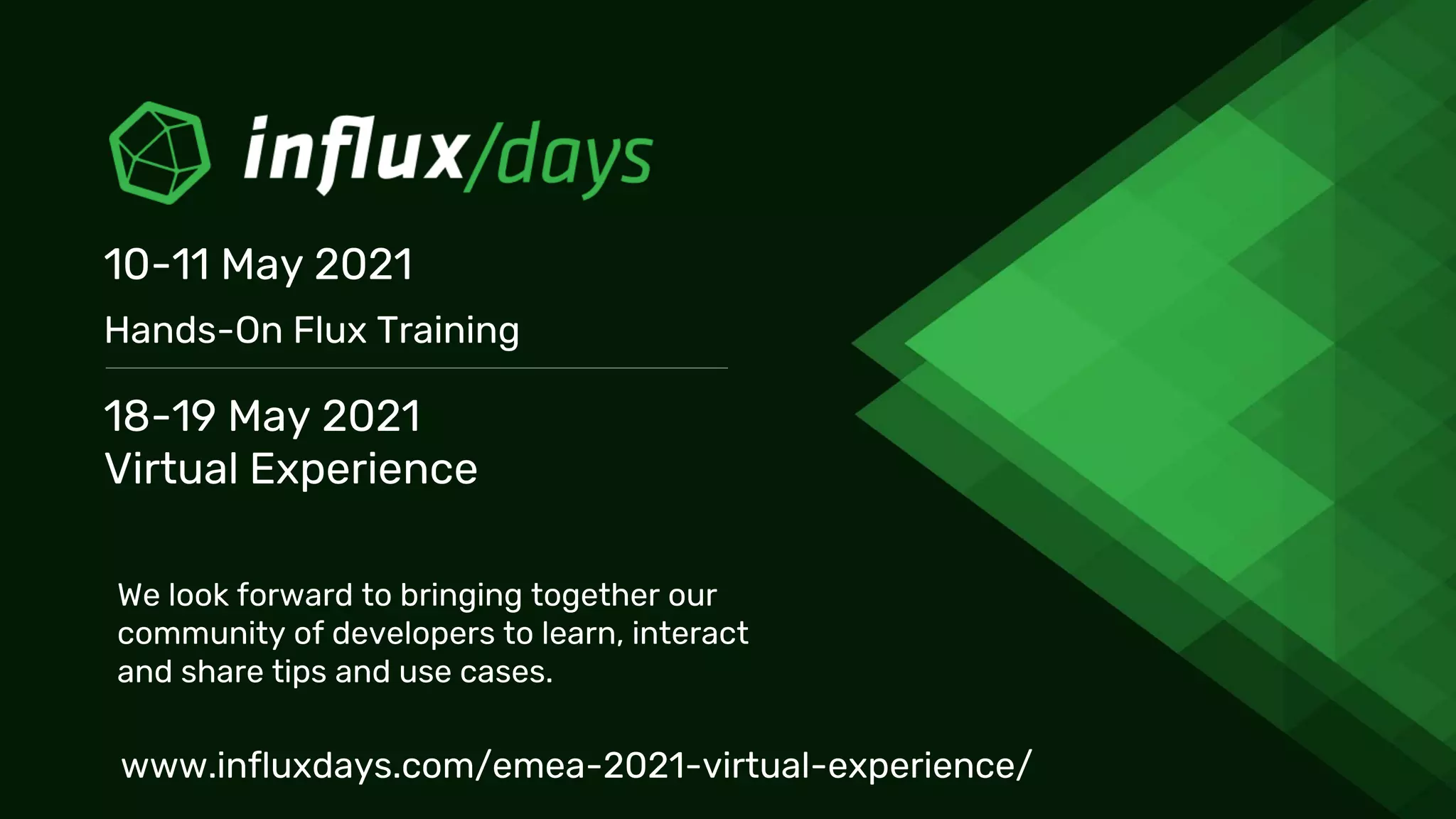 influx/days

10-11 May 2021

Hands-On Flux Training

18-19 May 2021
Virtual Experience

We look forward to bringing together our community of developers to learn, interact and share tips and use cases.

www.influxdays.com/emea-2021-virtual-experience/